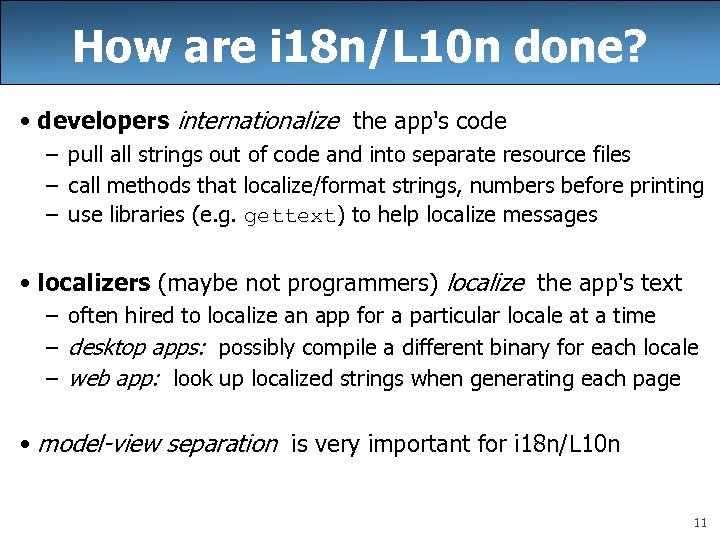 How are i18n/L10n done?

• developers internationalize the app's code
– pull all strings out of code and into separate resource files
– call methods that localize/format strings, numbers before printing
– use libraries (e.g. gettext) to help localize messages

• localizers (maybe not programmers) localize the app's text
– often hired to localize an app for a particular locale at a time
– desktop apps: possibly compile a different binary for each locale
– web app: look up localized strings when generating each page

• model-view separation is very important for i18n/L10n

11